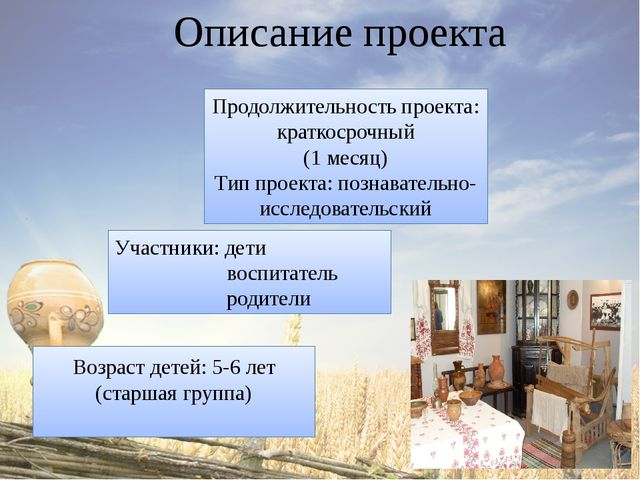 Описание проекта

Продолжительность проекта: краткосрочный
(1 месяц)
Тип проекта: познавательно-исследовательский

Участники: дети
воспитатель
родители

Возраст детей: 5-6 лет
(старшая группа)